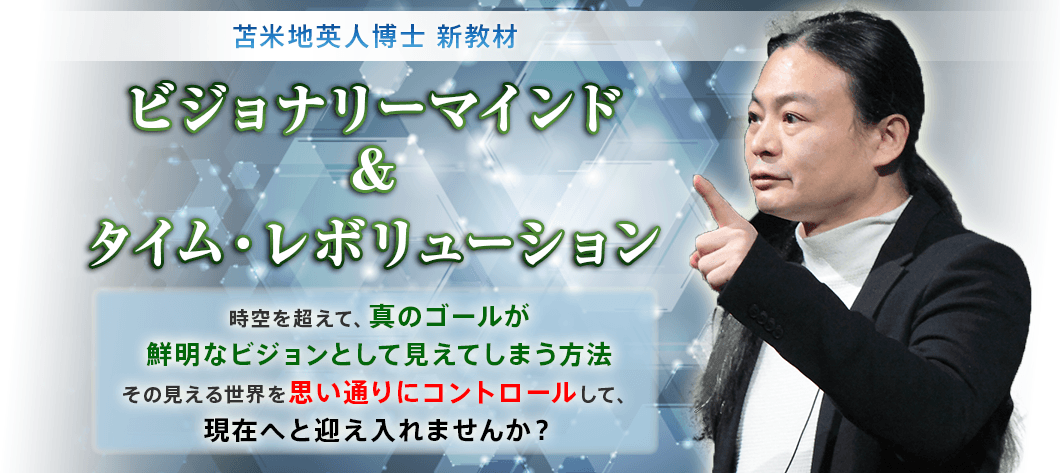 苫米地英人博士 新教材

ビジョナリーマインド
&
タイム・レボリューション

時空を超えて、真のゴールが
鮮明なビジョンとして見えてしまう方法
その見える世界を思い通りにコントロールして、
現在へと迎え入れませんか？